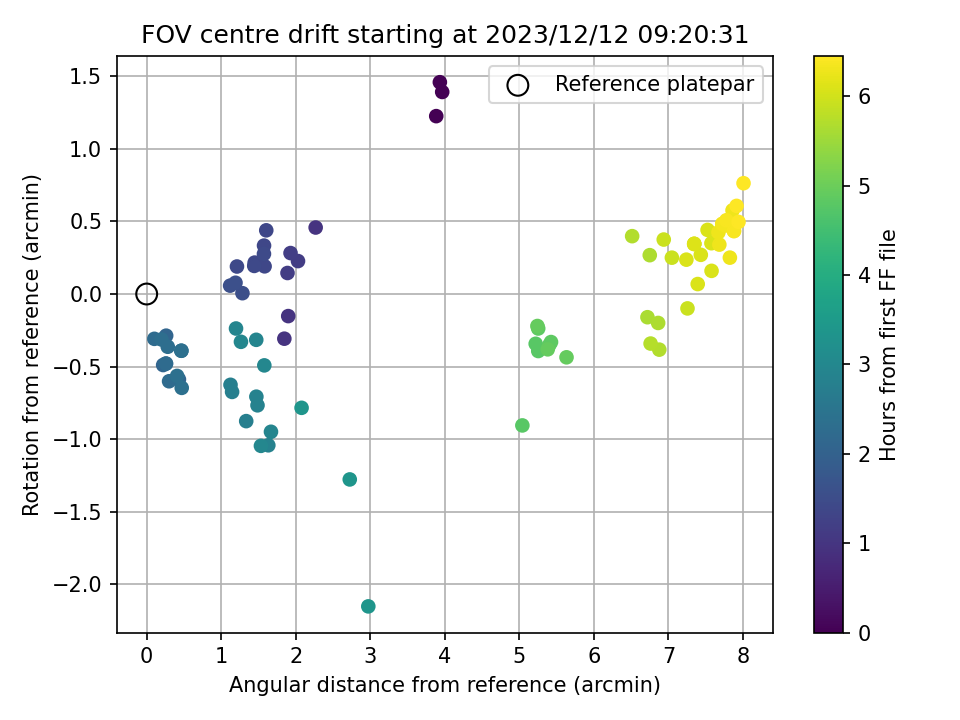 FOV centre drift starting at 2023/12/12 09:20:31

Reference platepar

Rotation from reference (arcmin)

1.5
1.0
0.5
0.0
−0.5
−1.0
−1.5
−2.0

0 1 2 3 4 5 6 7 8

Angular distance from reference (arcmin)

Hours from first FF file

0 1 2 3 4 5 6